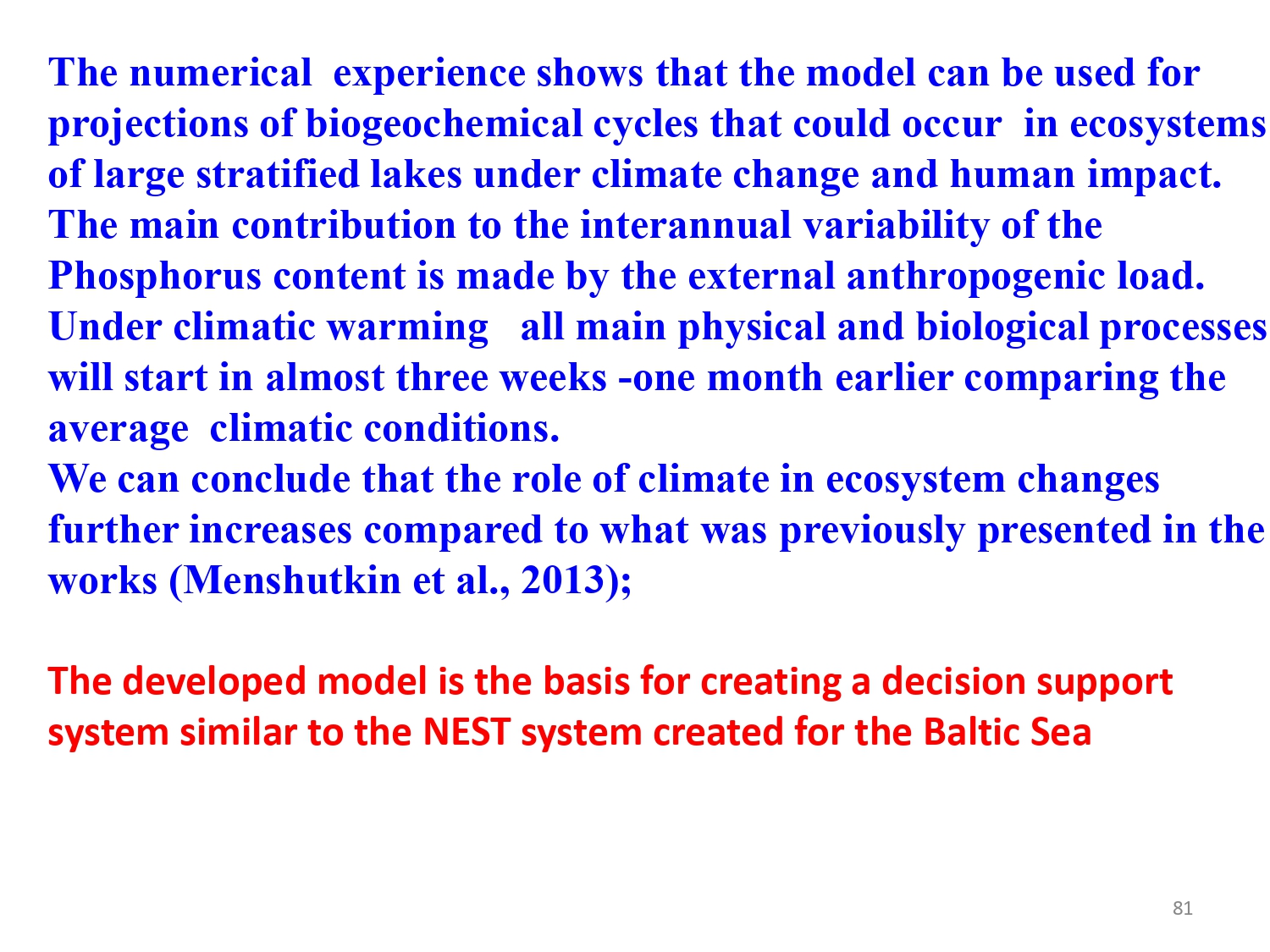 The numerical experience shows that the model can be used for projections of biogeochemical cycles that could occur in ecosystems of large stratified lakes under climate change and human impact.
The main contribution to the interannual variability of the Phosphorus content is made by the external anthropogenic load.
Under climatic warming all main physical and biological processes will start in almost three weeks -one month earlier comparing the average climatic conditions.
We can conclude that the role of climate in ecosystem changes further increases compared to what was previously presented in the works (Menshutkin et al., 2013);

The developed model is the basis for creating a decision support system similar to the NEST system created for the Baltic Sea

81